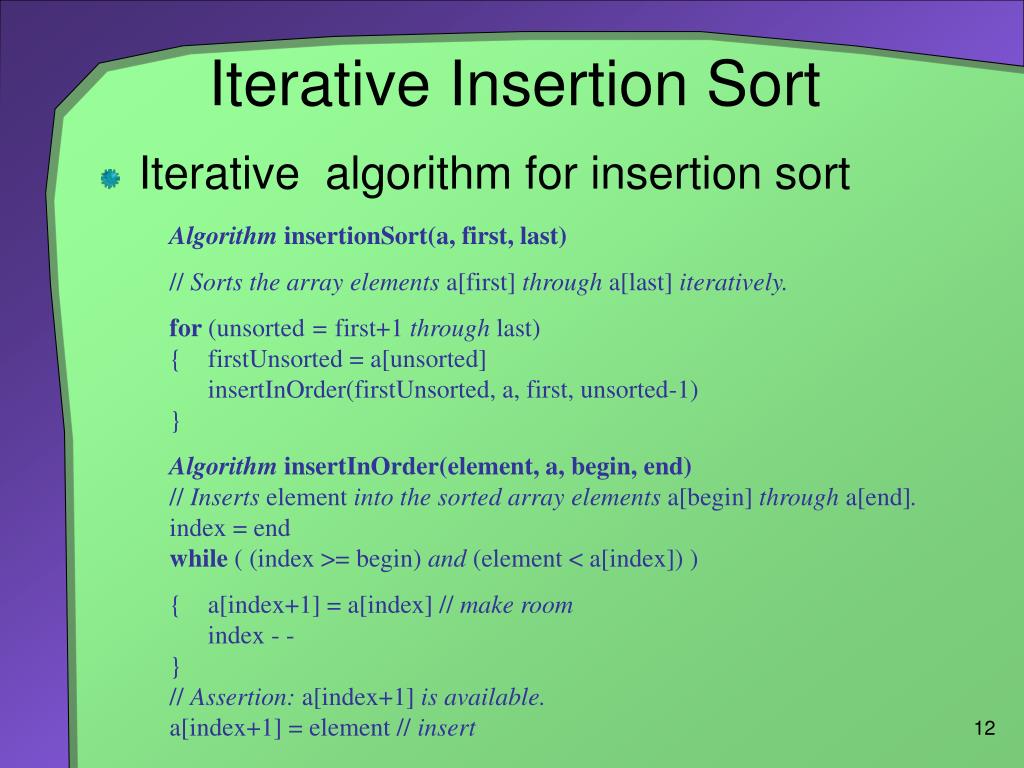 Iterative Insertion Sort

Iterative algorithm for insertion sort

Algorithm insertionSort(a, first, last)

// Sorts the array elements a[first] through a[last] iteratively.

for (unsorted = first+1 through last)
{ firstUnsorted = a[unsorted]
insertInOrder(firstUnsorted, a, first, unsorted-1)
}

Algorithm insertInOrder(element, a, begin, end)
// Inserts element into the sorted array elements a[begin] through a[end].
index = end
while ( (index >= begin) and (element < a[index]) )

{ a[index+1] = a[index] // make room
index - -
}
// Assertion: a[index+1] is available.
a[index+1] = element // insert

12